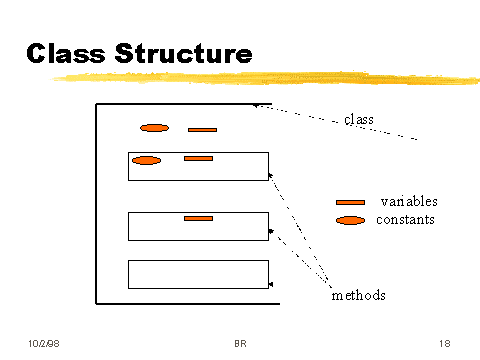 Class Structure

class

variables
constants

methods

10/2/98

BR

18